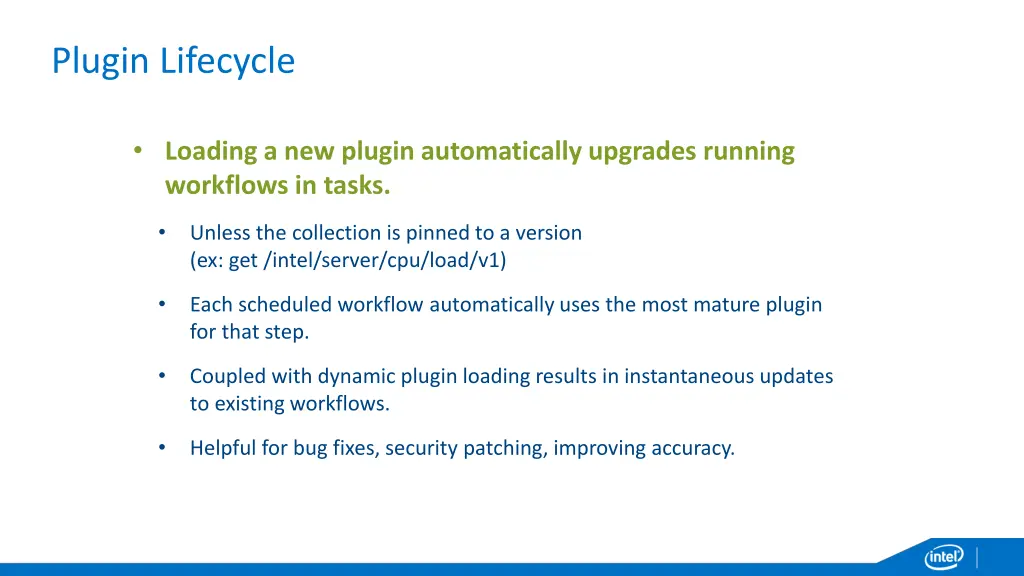 Plugin Lifecycle

• Loading a new plugin automatically upgrades running workflows in tasks.

• Unless the collection is pinned to a version (ex: get /intel/server/cpu/load/v1)

• Each scheduled workflow automatically uses the most mature plugin for that step.

• Coupled with dynamic plugin loading results in instantaneous updates to existing workflows.

• Helpful for bug fixes, security patching, improving accuracy.

intel